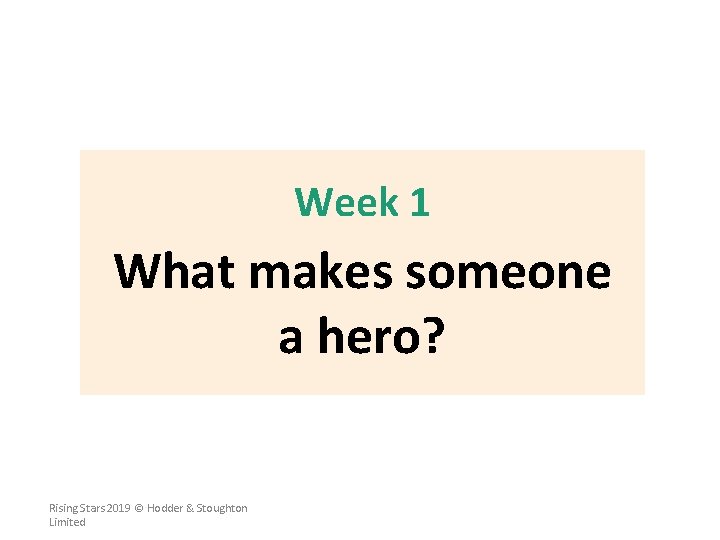 Week 1

What makes someone a hero?

Rising Stars 2019 © Hodder & Stoughton Limited